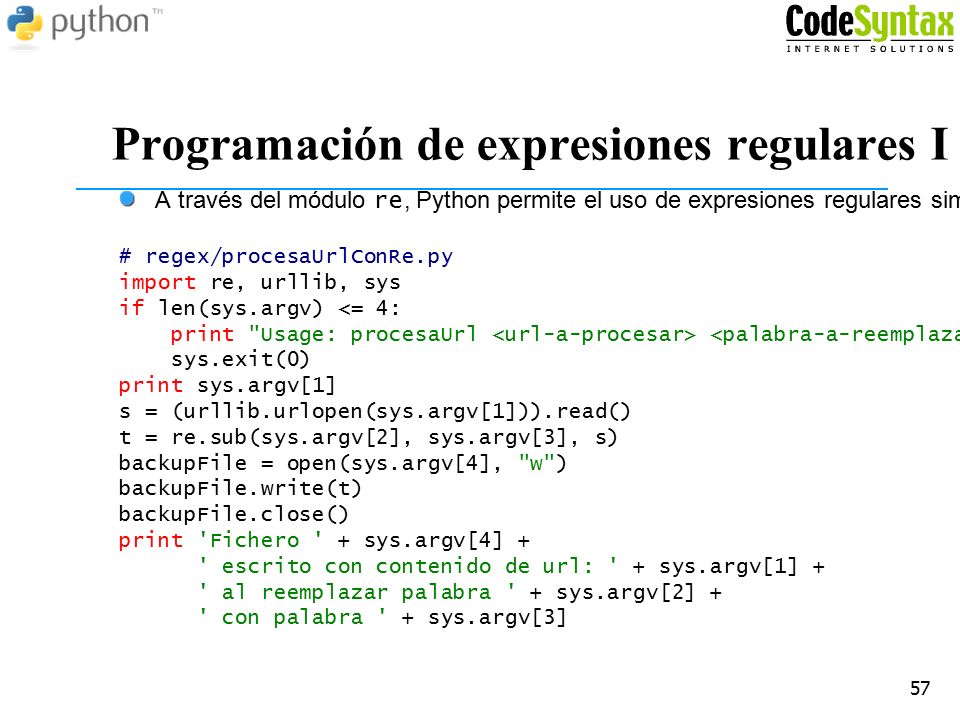 python™

CodeSyntax
INTERNET SOLUTIONS

Programación de expresiones regulares I

A través del módulo re, Python permite el uso de expresiones regulares sim

# regex/procesaUrlConRe.py
import re, urllib, sys
if len(sys.argv) <= 4:
    print "Usage: procesaUrl <url-a-procesar> <palabra-a-reemplaza
    sys.exit(0)
print sys.argv[1]
s = (urllib.urlopen(sys.argv[1])).read()
t = re.sub(sys.argv[2], sys.argv[3], s)
backupFile = open(sys.argv[4], "w")
backupFile.write(t)
backupFile.close()
print 'Fichero ' + sys.argv[4] +
      ' escrito con contenido de url: ' + sys.argv[1] +
      ' al reemplazar palabra ' + sys.argv[2] +
      ' con palabra ' + sys.argv[3]

57